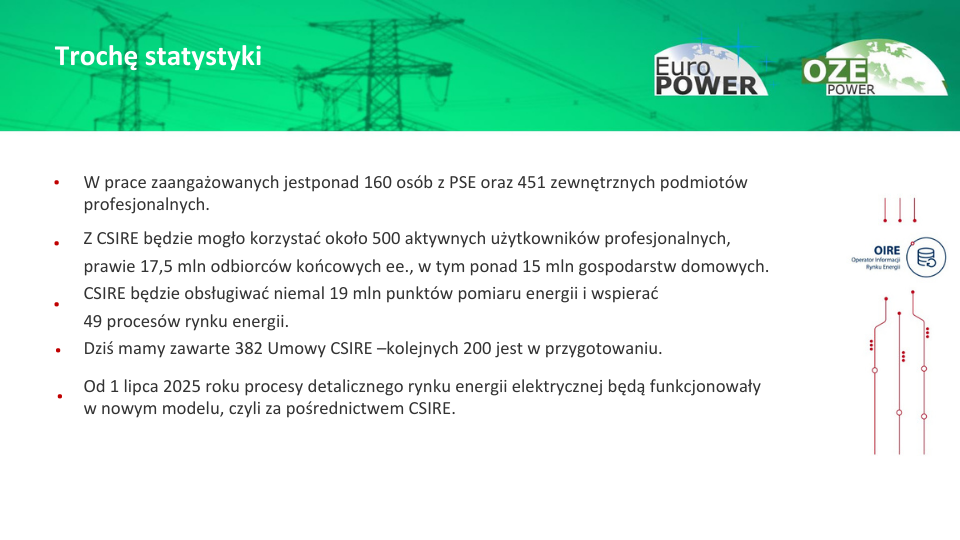 Trochę statystyki

Euro POWER

OZE POWER

• W prace zaangażowanych jestponad 160 osób z PSE oraz 451 zewnętrznych podmiotów profesjonalnych.

• Z CSIRE będzie mogło korzystać około 500 aktywnych użytkowników profesjonalnych, prawie 17,5 mln odbiorców końcowych ee., w tym ponad 15 mln gospodarstw domowych.

• CSIRE będzie obsługiwać niemal 19 mln punktów pomiaru energii i wspierać 49 procesów rynku energii.

• Dziś mamy zawarte 382 Umowy CSIRE –kolejnych 200 jest w przygotowaniu.

• Od 1 lipca 2025 roku procesy detalicznego rynku energii elektrycznej będą funkcjonowały w nowym modelu, czyli za pośrednictwem CSIRE.

OIRE
Operator Informacji Rynku Energii